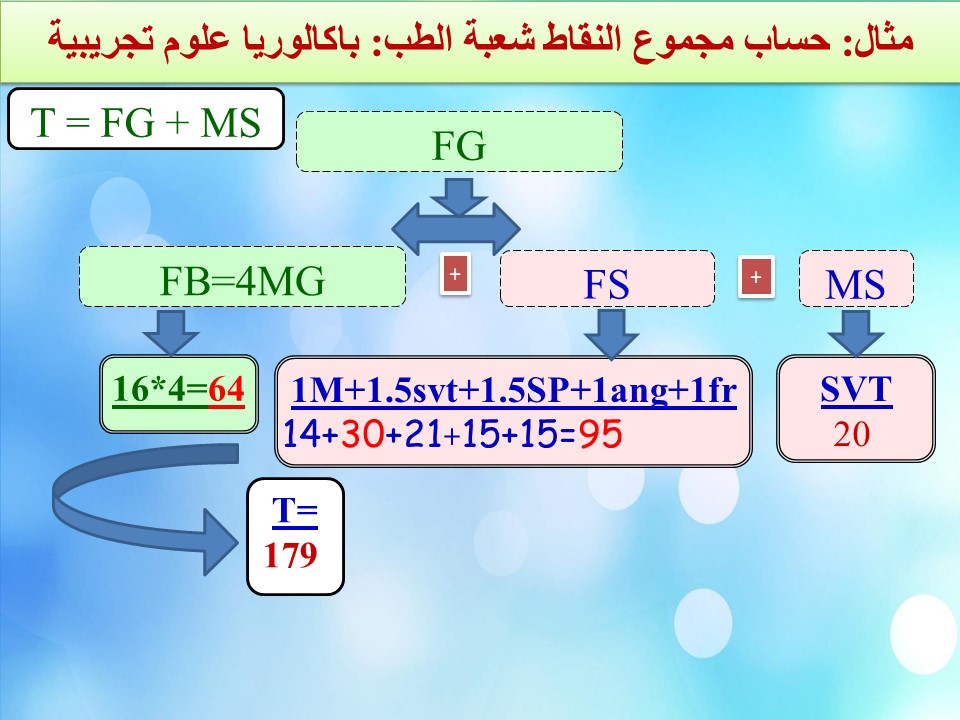 مثال: حساب مجموع النقاط شعبة الطب: باكالوريا علوم تجريبية

T = FG + MS

FG

FB=4MG

+

FS

+

MS

16*4=64

1M+1.5svt+1.5SP+1ang+1fr
14+30+21+15+15=95

SVT
20

T=
179